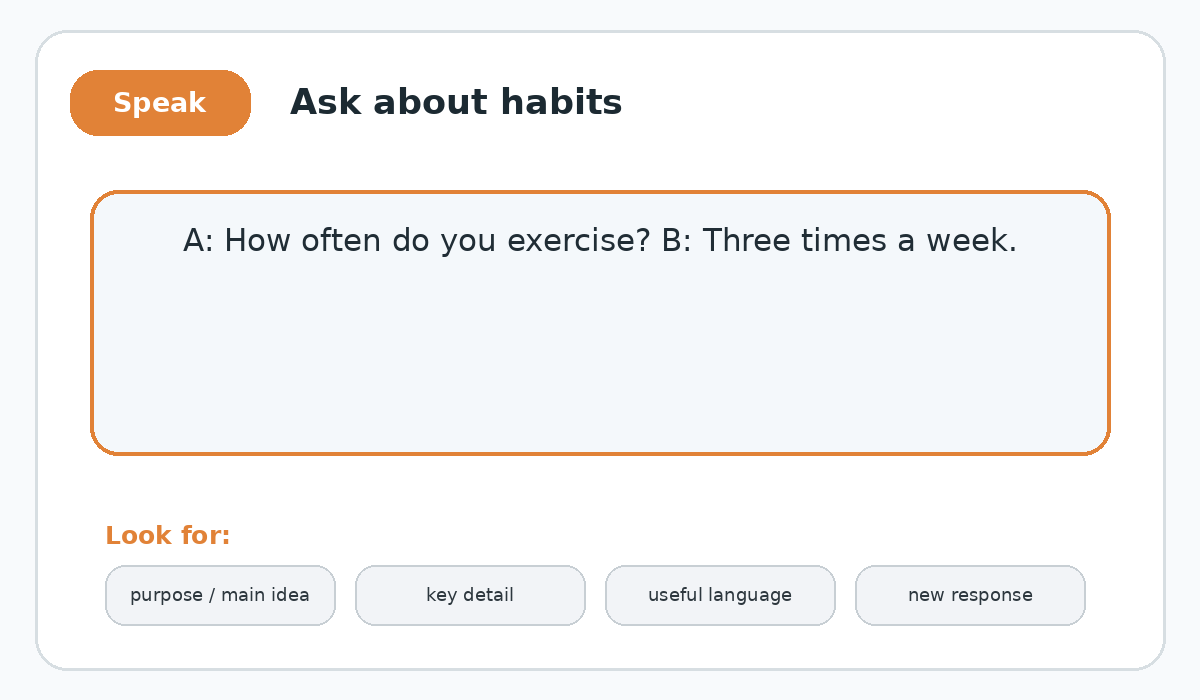 Speak

Ask about habits

A: How often do you exercise? B: Three times a week.

Look for:

purpose / main idea

key detail

useful language

new response